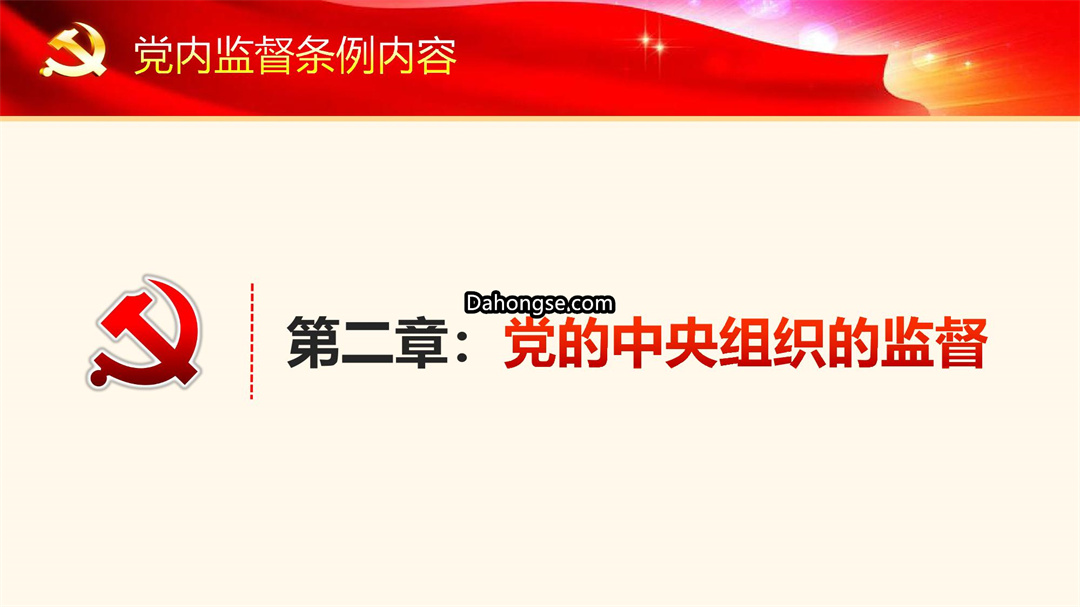 党内监督条例内容

Dahongse.com

第二章：党的中央组织的监督